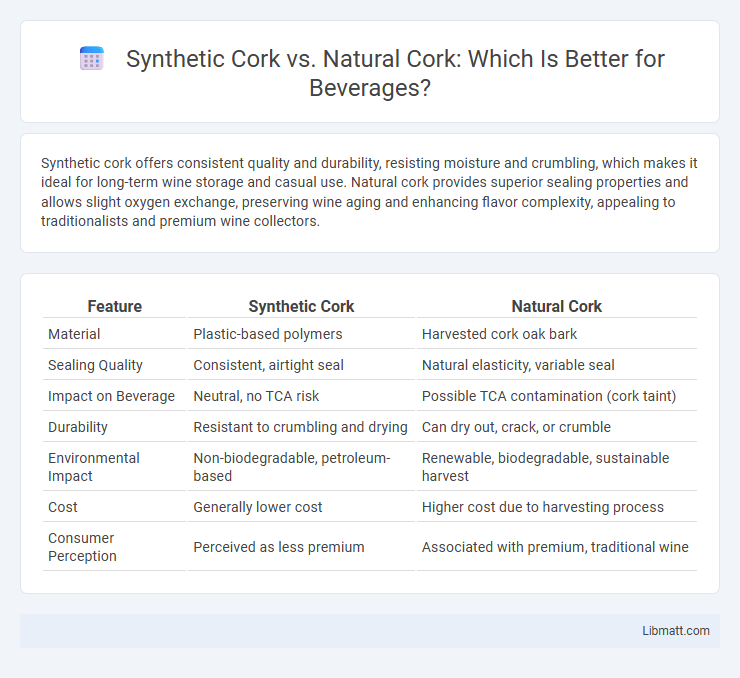 Synthetic Cork vs. Natural Cork: Which Is Better for Beverages?

Synthetic cork offers consistent quality and durability, resisting moisture and crumbling, which makes it ideal for long-term wine storage and casual use. Natural cork provides superior sealing properties and allows slight oxygen exchange, preserving wine aging and enhancing flavor complexity, appealing to traditionalists and premium wine collectors.

| Feature | Synthetic Cork | Natural Cork |
|---|---|---|
| Material | Plastic-based polymers | Harvested cork oak bark |
| Sealing Quality | Consistent, airtight seal | Natural elasticity, variable seal |
| Impact on Beverage | Neutral, no TCA risk | Possible TCA contamination (cork taint) |
| Durability | Resistant to crumbling and drying | Can dry out, crack, or crumble |
| Environmental Impact | Non-biodegradable, petroleum-based | Renewable, biodegradable, sustainable harvest |
| Cost | Generally lower cost | Higher cost due to harvesting process |
| Consumer Perception | Perceived as less premium | Associated with premium, traditional wine |

Libmatt.com